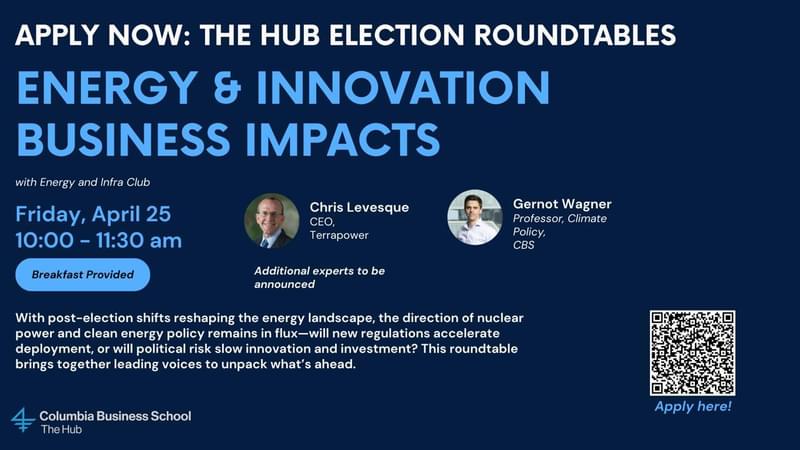 APPLY NOW: THE HUB ELECTION ROUNDTABLES

ENERGY & INNOVATION BUSINESS IMPACTS

with Energy and Infra Club

Friday, April 25
10:00 - 11:30 am

Breakfast Provided

Chris Levesque
CEO, Terrapower

Gernot Wagner
Professor, Climate Policy, CBS

Additional experts to be announced

With post-election shifts reshaping the energy landscape, the direction of nuclear power and clean energy policy remains in flux—will new regulations accelerate deployment, or will political risk slow innovation and investment? This roundtable brings together leading voices to unpack what's ahead.

Apply here!

Columbia Business School
The Hub